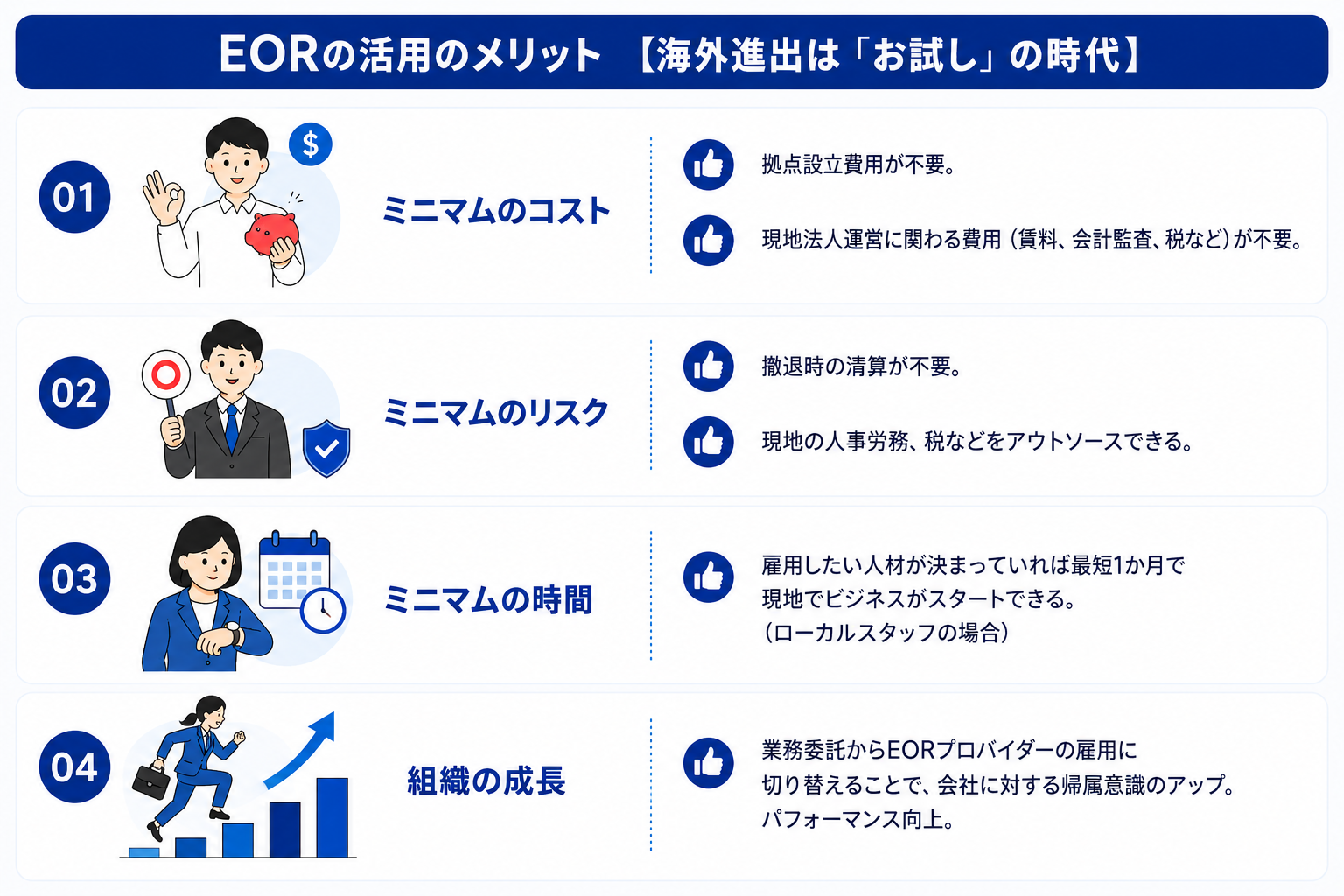 EORの活用のメリット 【海外進出は「お試し」の時代】

01

$

ミニマムのコスト

拠点設立費用が不要。

現地法人運営に関わる費用（賃料、会計監査、税など）が不要。

02

ミニマムのリスク

撤退時の清算が不要。

現地の人事労務、税などをアウトソースできる。

03

ミニマムの時間

雇用したい人材が決まっていれば最短1か月で現地でビジネスがスタートできる。（ローカルスタッフの場合）

04

組織の成長

業務委託からEORプロバイダーの雇用に切り替えることで、会社に対する帰属意識のアップ。パフォーマンス向上。